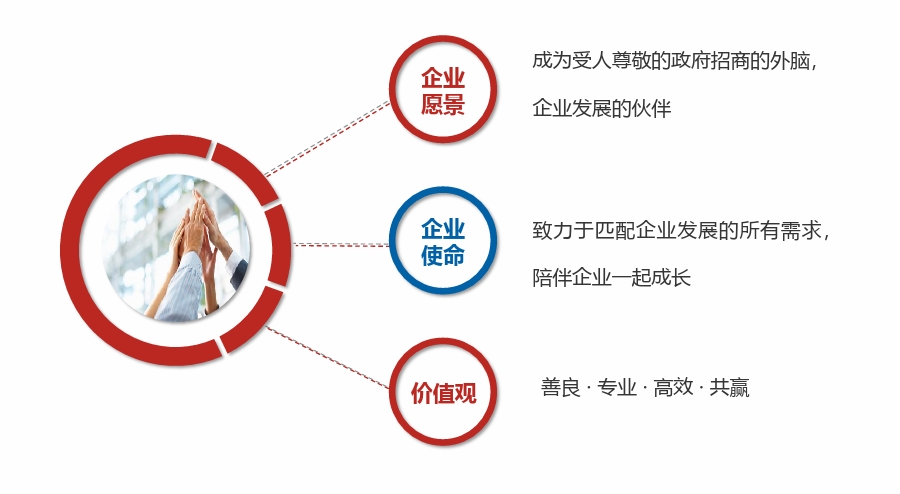 企业愿景

成为受人尊敬的政府招商的外脑，

企业发展的伙伴

企业使命

致力于匹配企业发展的所有需求，

陪伴企业一起成长

价值观

善良 · 专业 · 高效 · 共赢